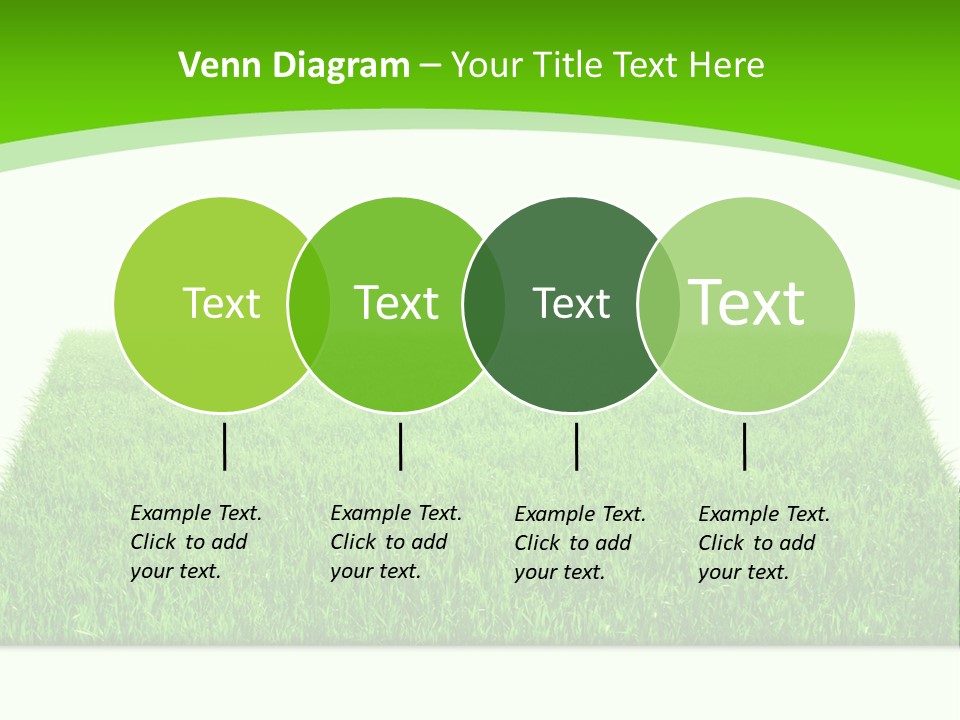 Venn Diagram – Your Title Text Here

Text

Text

Text

Text

Example Text. Click to add your text.

Example Text. Click to add your text.

Example Text. Click to add your text.

Example Text. Click to add your text.